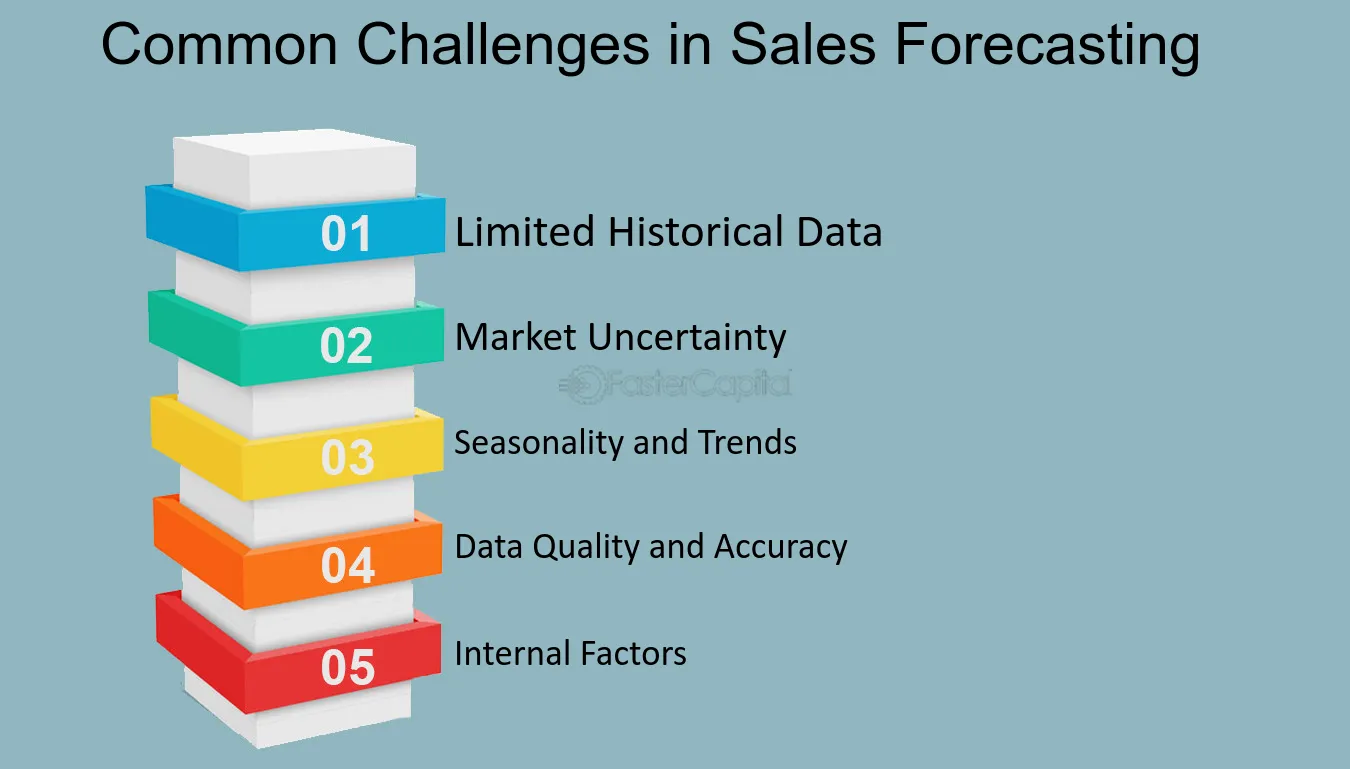 Common Challenges in Sales Forecasting

01
Limited Historical Data

02
Market Uncertainty

03
Seasonality and Trends

04
Data Quality and Accuracy

05
Internal Factors

FasterCapital